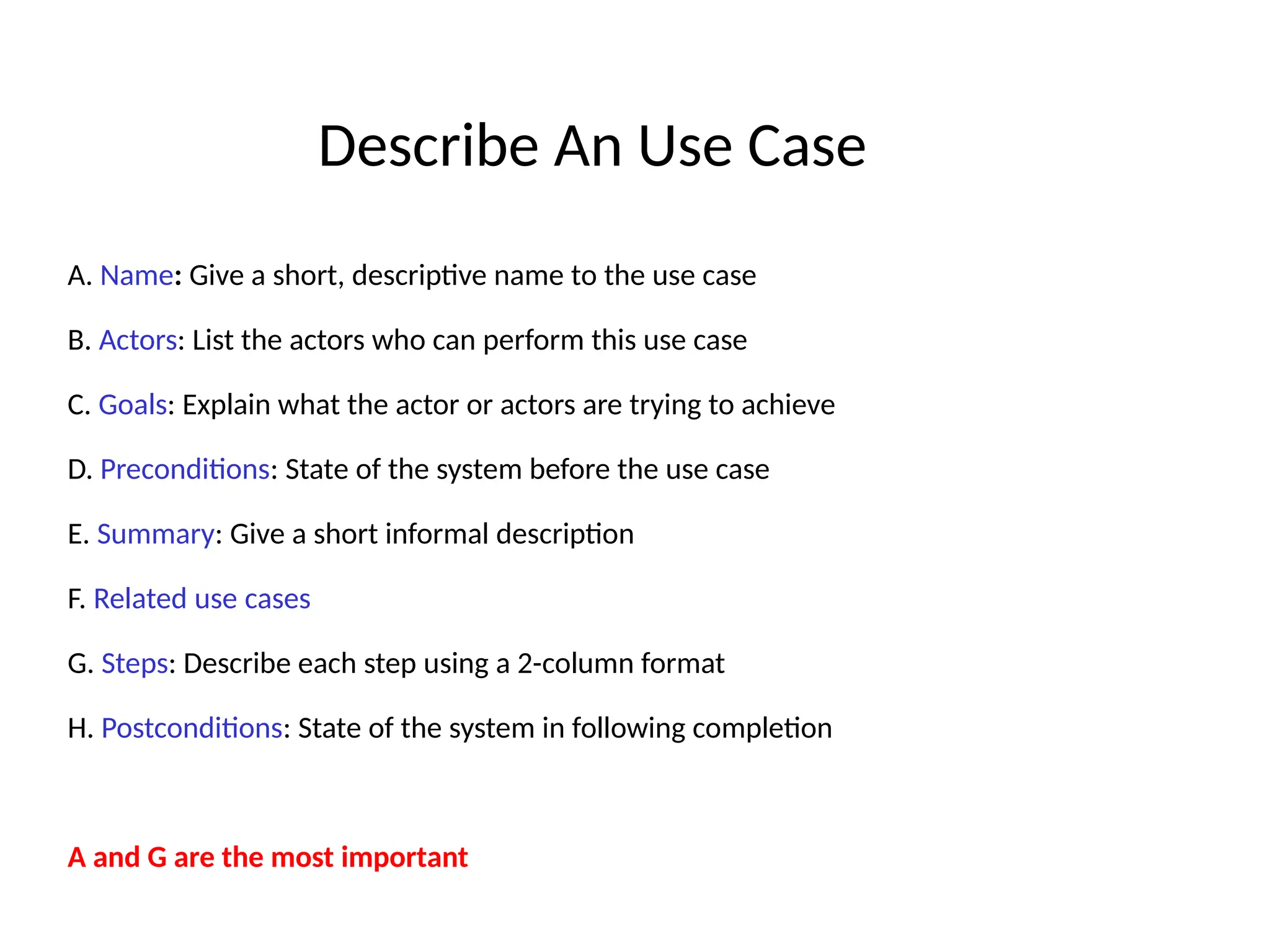 Describe An Use Case

A. Name: Give a short, descriptive name to the use case

B. Actors: List the actors who can perform this use case

C. Goals: Explain what the actor or actors are trying to achieve

D. Preconditions: State of the system before the use case

E. Summary: Give a short informal description

F. Related use cases

G. Steps: Describe each step using a 2-column format

H. Postconditions: State of the system in following completion

A and G are the most important